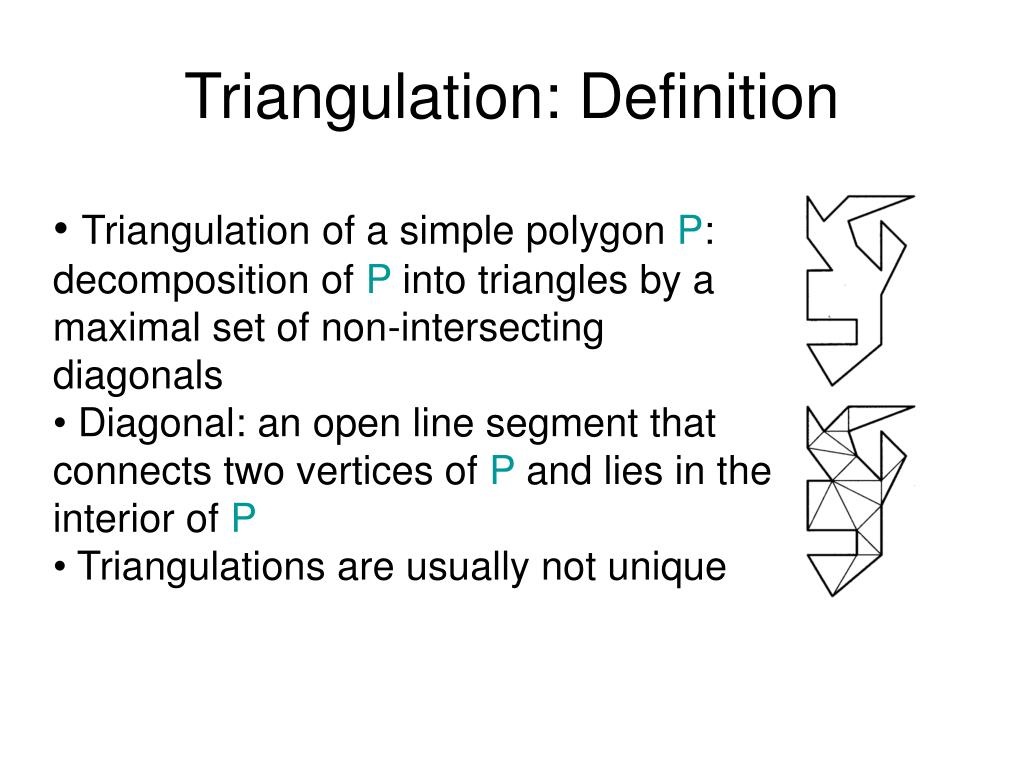 Triangulation: Definition

• Triangulation of a simple polygon P: decomposition of P into triangles by a maximal set of non-intersecting diagonals

• Diagonal: an open line segment that connects two vertices of P and lies in the interior of P

• Triangulations are usually not unique